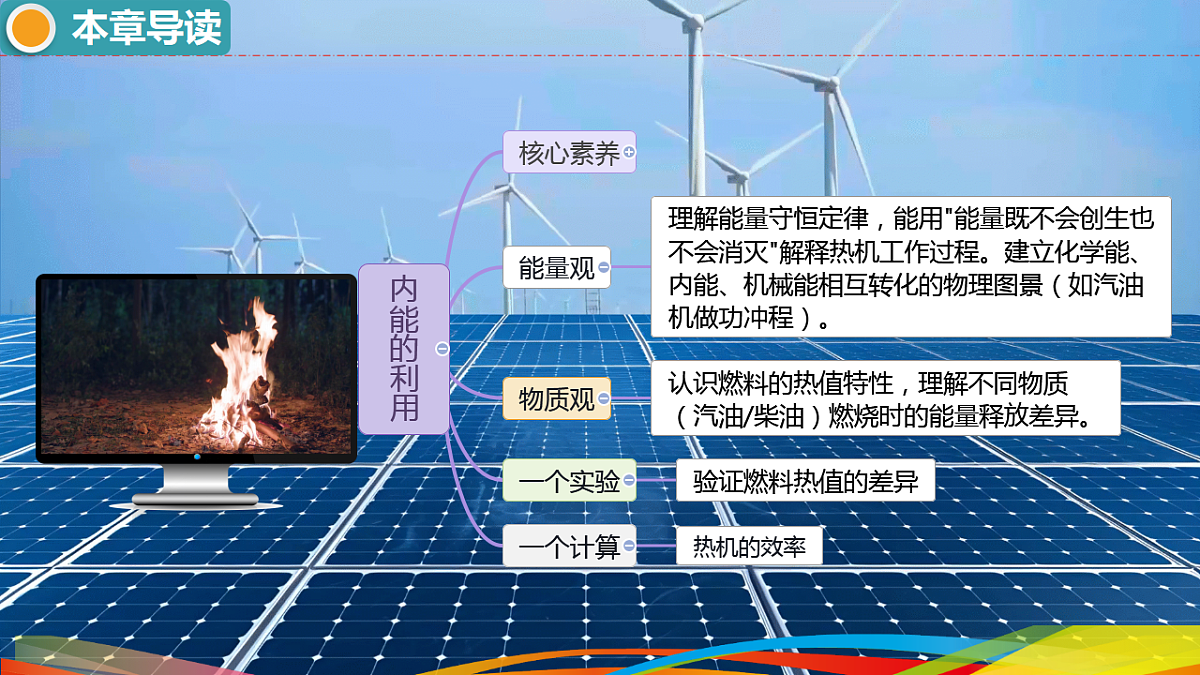 本章导读

内能的利用

核心素养

能量观

理解能量守恒定律，能用"能量既不会创生也不会消灭"解释热机工作过程。建立化学能、内能、机械能相互转化的物理图景（如汽油机做功冲程）。

物质观

认识燃料的热值特性，理解不同物质（汽油/柴油）燃烧时的能量释放差异。

一个实验

验证燃料热值的差异

一个计算

热机的效率